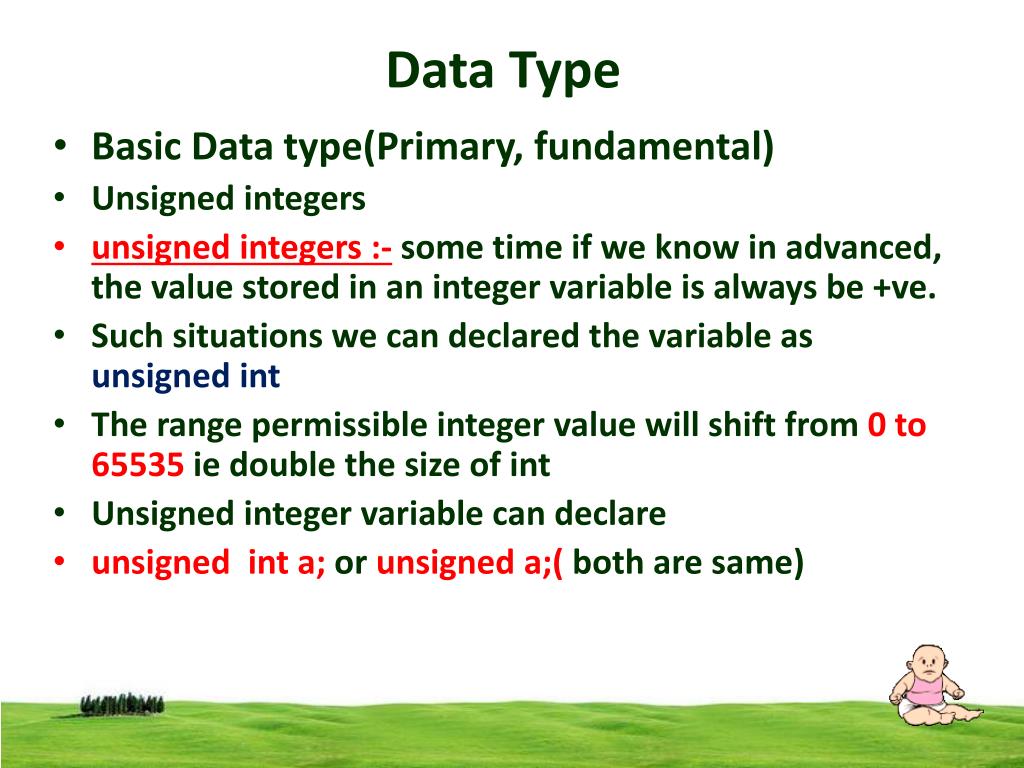 Data Type

• Basic Data type(Primary, fundamental)
• Unsigned integers
• unsigned integers :- some time if we know in advanced, the value stored in an integer variable is always be +ve.
• Such situations we can declared the variable as unsigned int
• The range permissible integer value will shift from 0 to 65535 ie double the size of int
• Unsigned integer variable can declare
• unsigned int a; or unsigned a;( both are same)